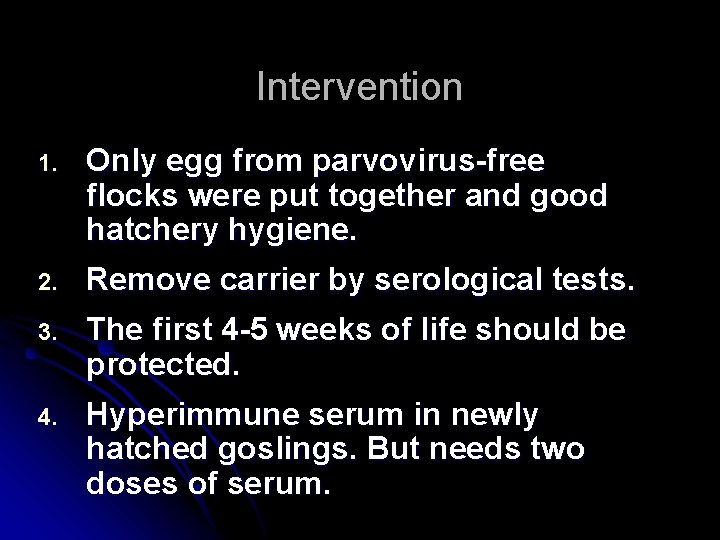 Intervention

1. Only egg from parvovirus-free flocks were put together and good hatchery hygiene.

2. Remove carrier by serological tests.

3. The first 4-5 weeks of life should be protected.

4. Hyperimmune serum in newly hatched goslings. But needs two doses of serum.